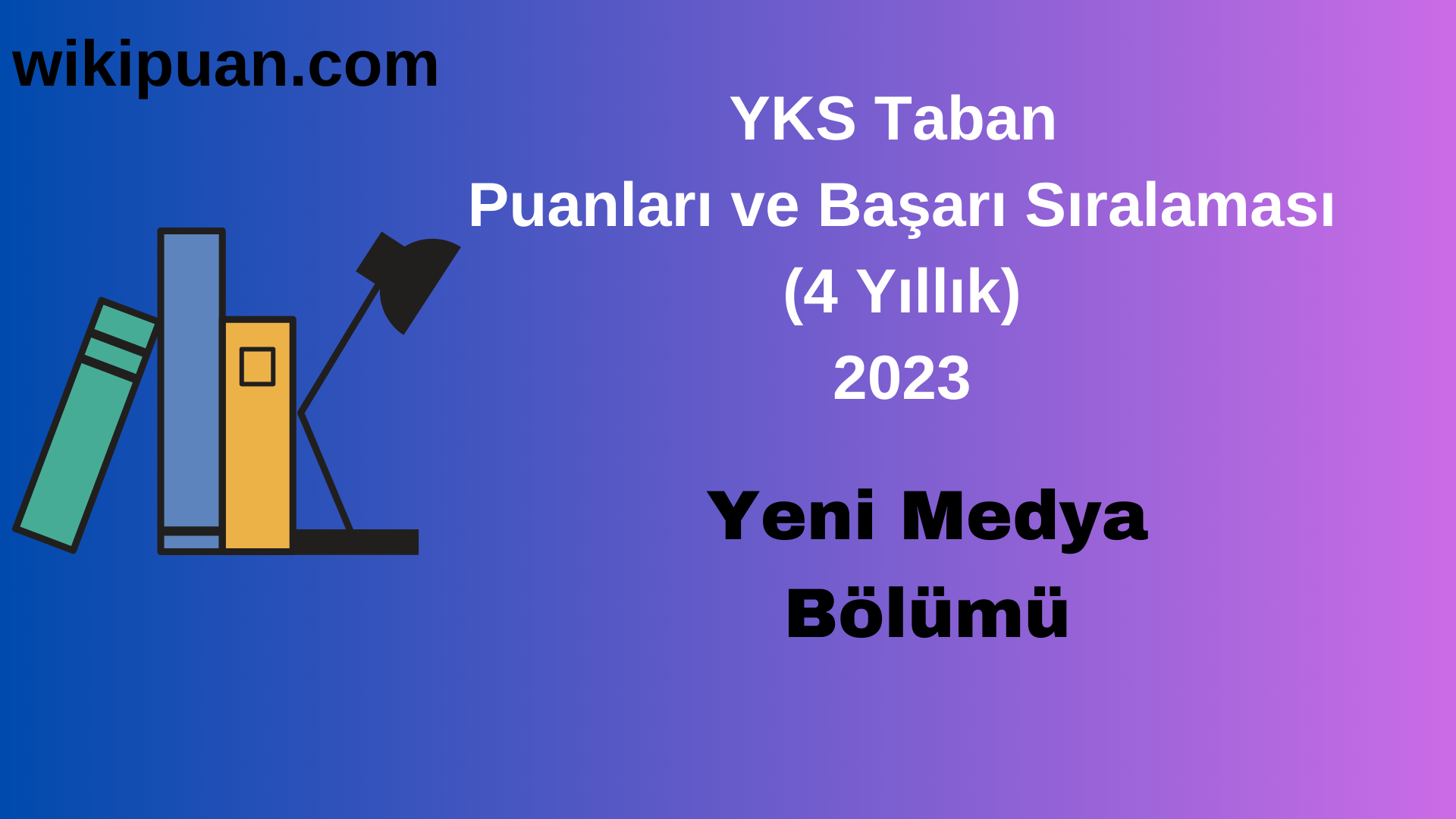 wikipuan.com

YKS Taban
Puanları ve Başarı Sıralaması
(4 Yıllık)
2023

Yeni Medya
Bölümü